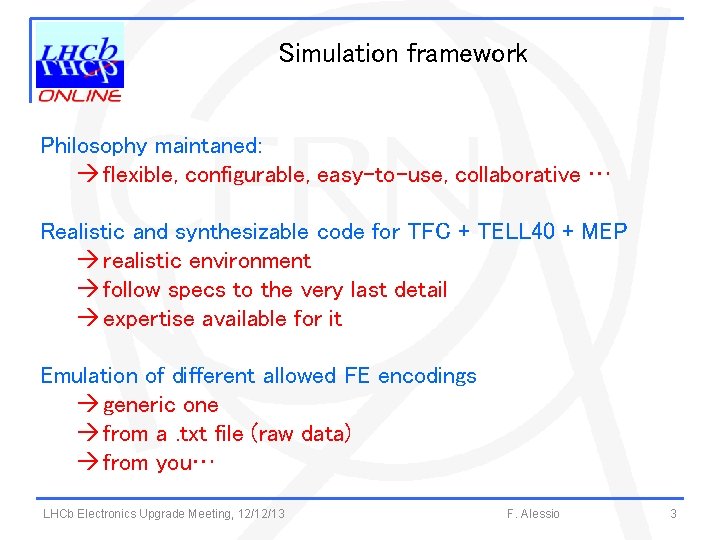 LHCb
ONLINE

Simulation framework

Philosophy maintaned:
→ flexible, configurable, easy-to-use, collaborative …

Realistic and synthesizable code for TFC + TELL40 + MEP
→ realistic environment
→ follow specs to the very last detail
→ expertise available for it

Emulation of different allowed FE encodings
→ generic one
→ from a .txt file (raw data)
→ from you…

LHCb Electronics Upgrade Meeting, 12/12/13 F. Alessio 3